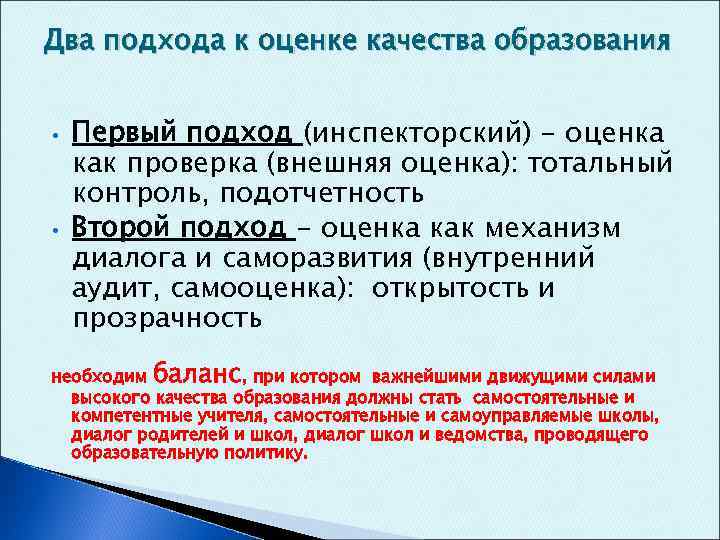 Два подхода к оценке качества образования

• Первый подход (инспекторский) – оценка как проверка (внешняя оценка): тотальный контроль, подотчетность

• Второй подход – оценка как механизм диалога и саморазвития (внутренний аудит, самооценка): открытость и прозрачность

необходим баланс, при котором важнейшими движущими силами высокого качества образования должны стать самостоятельные и компетентные учителя, самостоятельные и самоуправляемые школы, диалог родителей и школ, диалог школ и ведомства, проводящего образовательную политику.